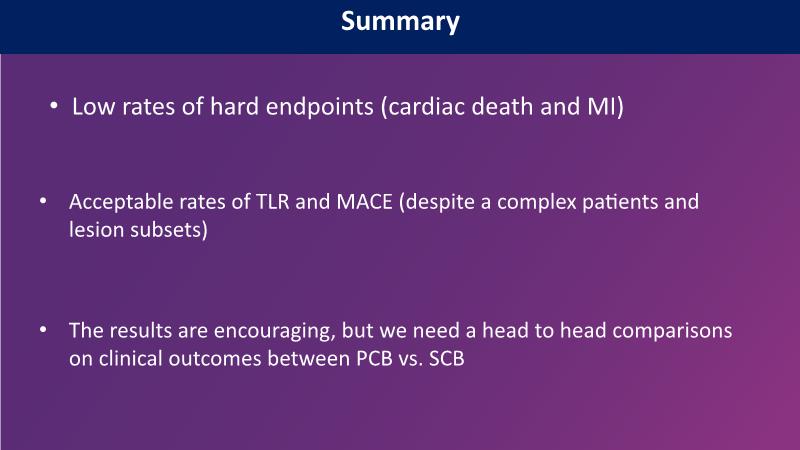 Summary

• Low rates of hard endpoints (cardiac death and MI)

• Acceptable rates of TLR and MACE (despite a complex patients and lesion subsets)

• The results are encouraging, but we need a head to head comparisons on clinical outcomes between PCB vs. SCB